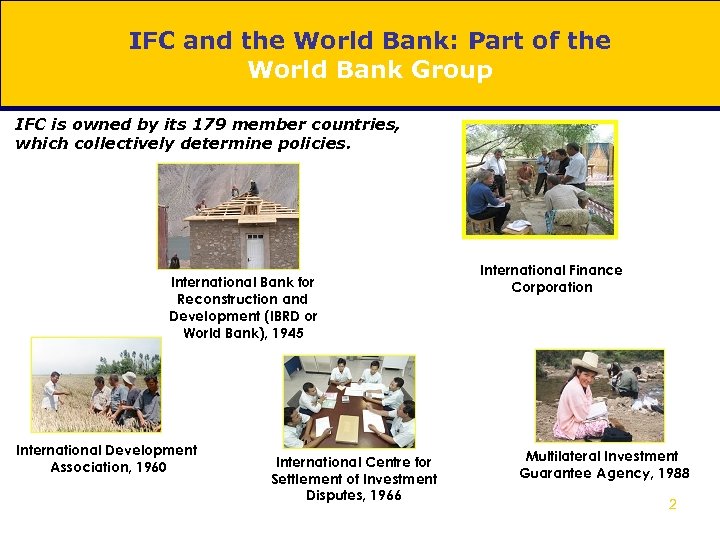 IFC and the World Bank: Part of the World Bank Group

IFC is owned by its 179 member countries, which collectively determine policies.

International Bank for Reconstruction and Development (IBRD or World Bank), 1945

International Finance Corporation

International Development Association, 1960

International Centre for Settlement of Investment Disputes, 1966

Multilateral Investment Guarantee Agency, 1988

2